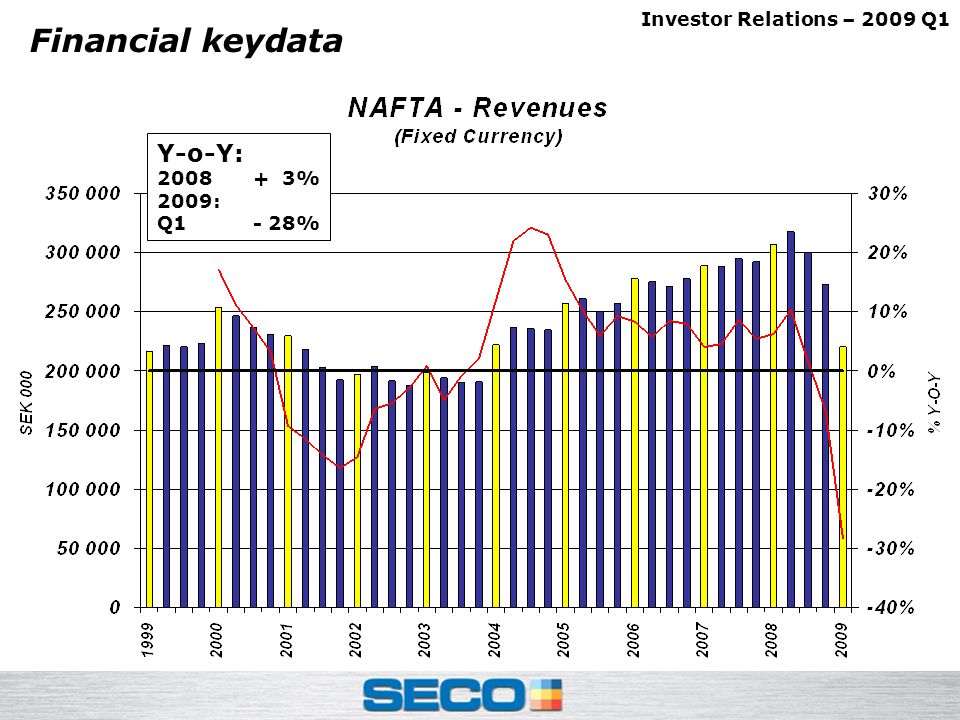 Investor Relations – 2009 Q1

Financial keydata

NAFTA - Revenues
(Fixed Currency)

Y-o-Y:
2008 + 3%
2009:
Q1 - 28%

350 000
300 000
250 000
200 000
150 000
100 000
50 000
0

SEK 000

30%
20%
10%
0%
-10%
-20%
-30%
-40%

% Y-O-Y

1999
2000
2001
2002
2003
2004
2005
2006
2007
2008
2009

SECO